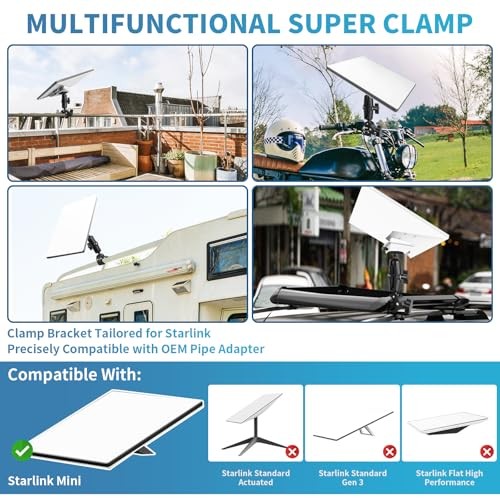 MULTIFUNCTIONAL SUPER CLAMP

Clamp Bracket Tailored for Starlink
Precisely Compatible with OEM Pipe Adapter

Compatible With:

Starlink Mini

Starlink Standard Actuated

Starlink Standard Gen 3

Starlink Flat High Performance